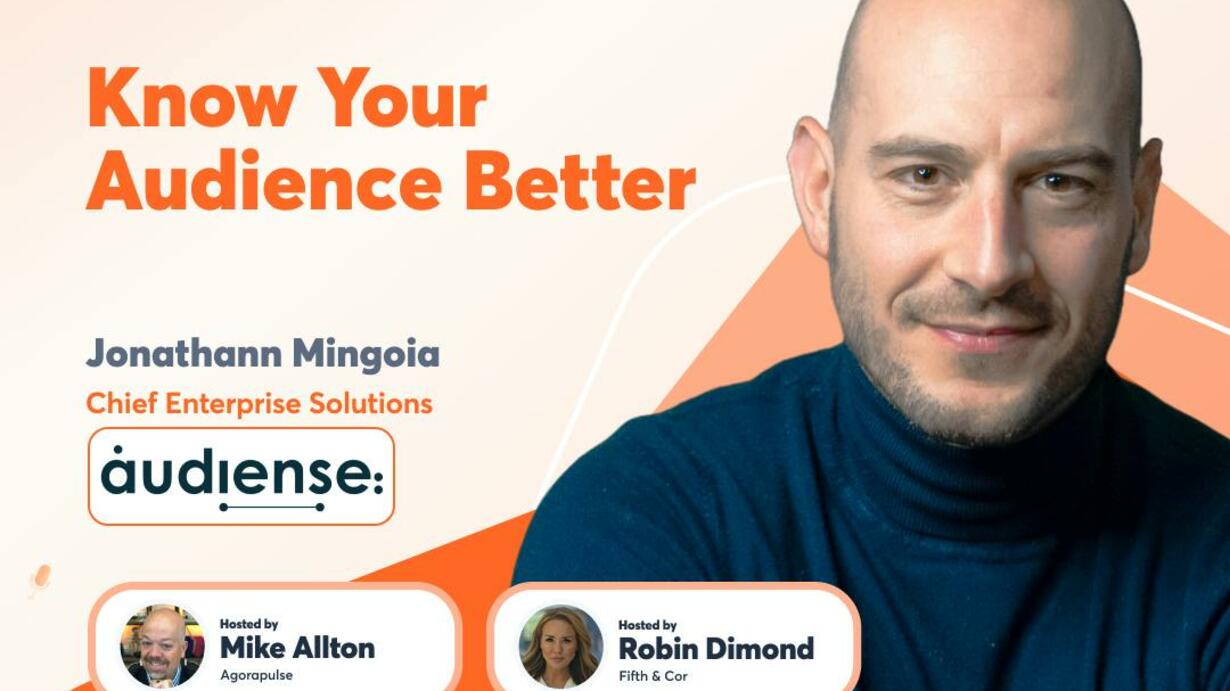 Know Your Audience Better

Jonathann Mingoia
Chief Enterprise Solutions

audiense:

Hosted by
Mike Allton
Agorapulse

Hosted by
Robin Dimond
Fifth & Cor